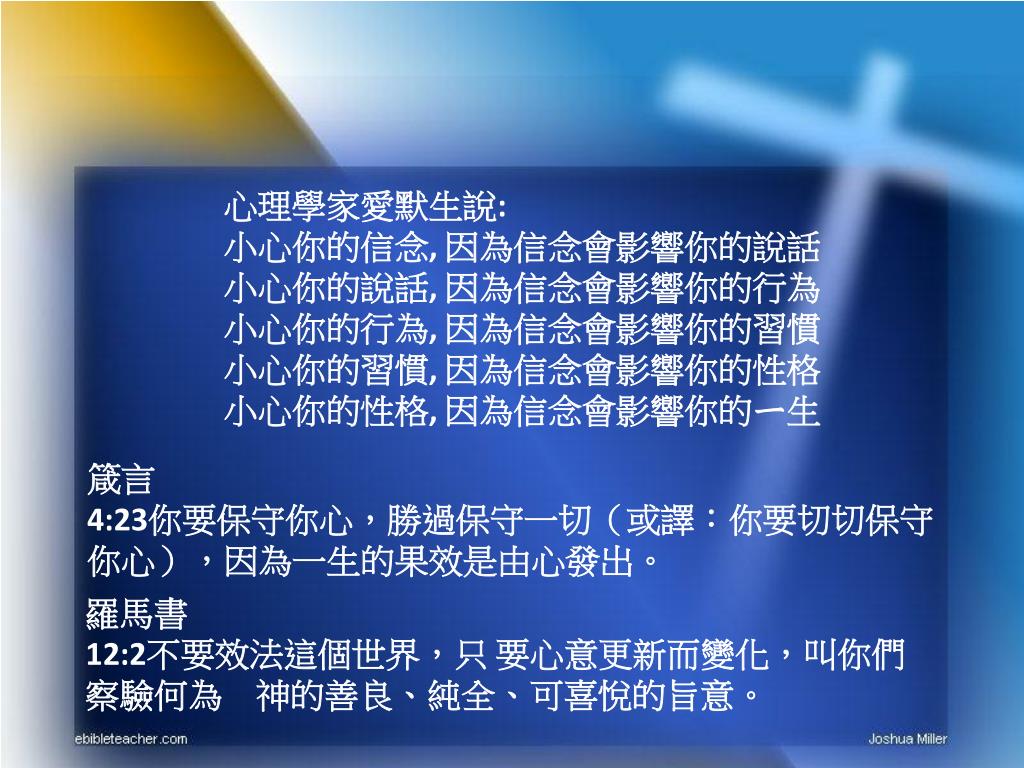 心理學家愛默生說:
小心你的信念, 因為信念會影響你的說話
小心你的說話, 因為信念會影響你的行為
小心你的行為, 因為信念會影響你的習慣
小心你的習慣, 因為信念會影響你的性格
小心你的性格, 因為信念會影響你的一生

箴言
4:23你要保守你心，勝過保守一切（或譯：你要切切保守你心），因為一生的果效是由心發出。

羅馬書
12:2不要效法這個世界，只 要心意更新而變化，叫你們察驗何為　神的善良、純全、可喜悅的旨意。

ebibleteacher.com
Joshua Miller